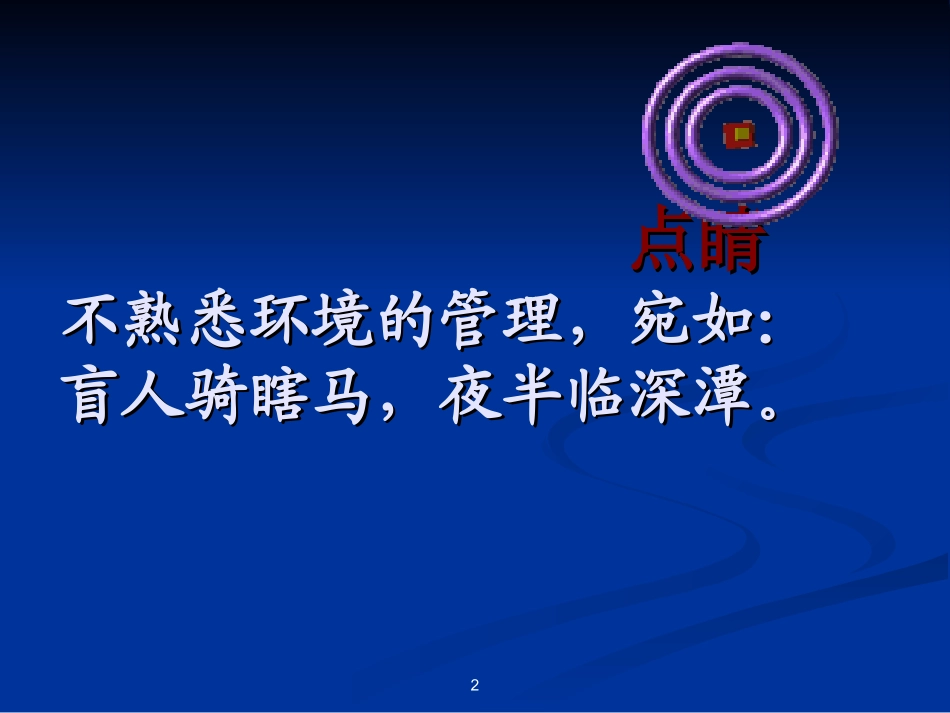 点睛

不熟悉环境的管理，宛如:
盲人骑瞎马，夜半临深潭。

2